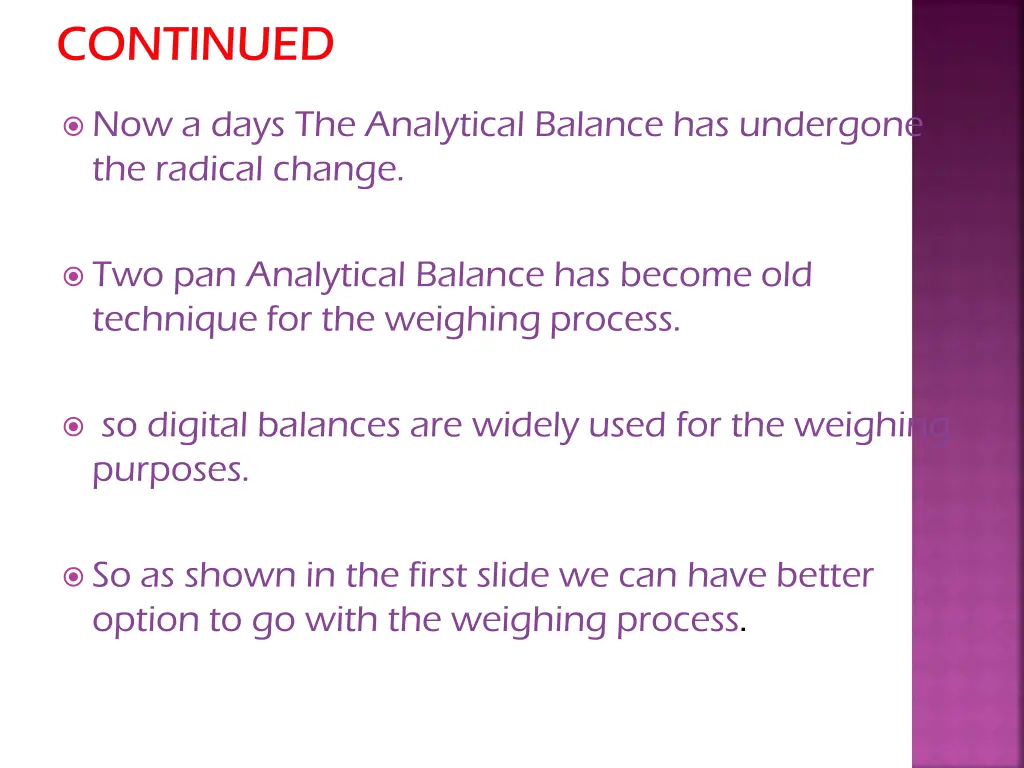 CONTINUED

Now a days The Analytical Balance has undergone the radical change.

Two pan Analytical Balance has become old technique for the weighing process.

so digital balances are widely used for the weighing purposes.

So as shown in the first slide we can have better option to go with the weighing process.